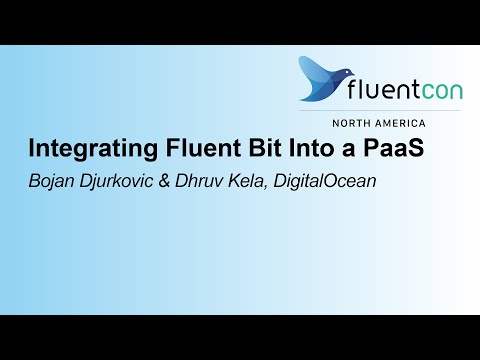 fluentcon
NORTH AMERICA

Integrating Fluent Bit Into a PaaS

Bojan Djurkovic & Dhruv Kela, DigitalOcean